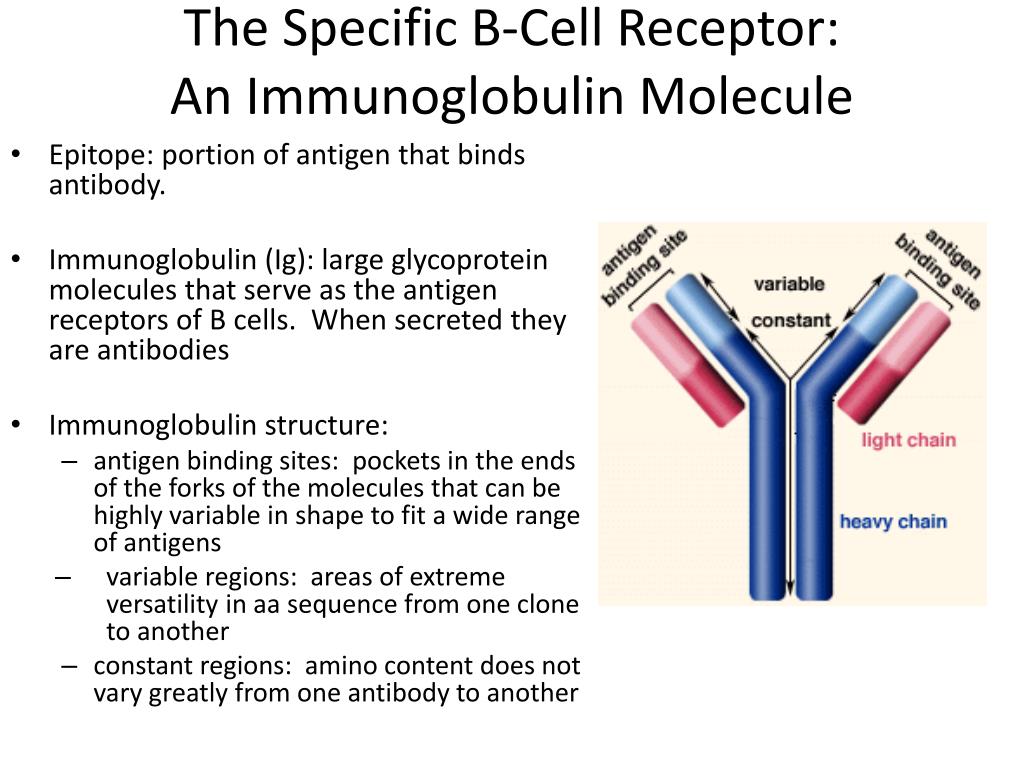 The Specific B-Cell Receptor: An Immunoglobulin Molecule

• Epitope: portion of antigen that binds antibody.

• Immunoglobulin (Ig): large glycoprotein molecules that serve as the antigen receptors of B cells. When secreted they are antibodies

• Immunoglobulin structure:
– antigen binding sites: pockets in the ends of the forks of the molecules that can be highly variable in shape to fit a wide range of antigens
– variable regions: areas of extreme versatility in aa sequence from one clone to another
– constant regions: amino content does not vary greatly from one antibody to another

antigen binding site
variable
constant
antigen binding site
light chain
heavy chain